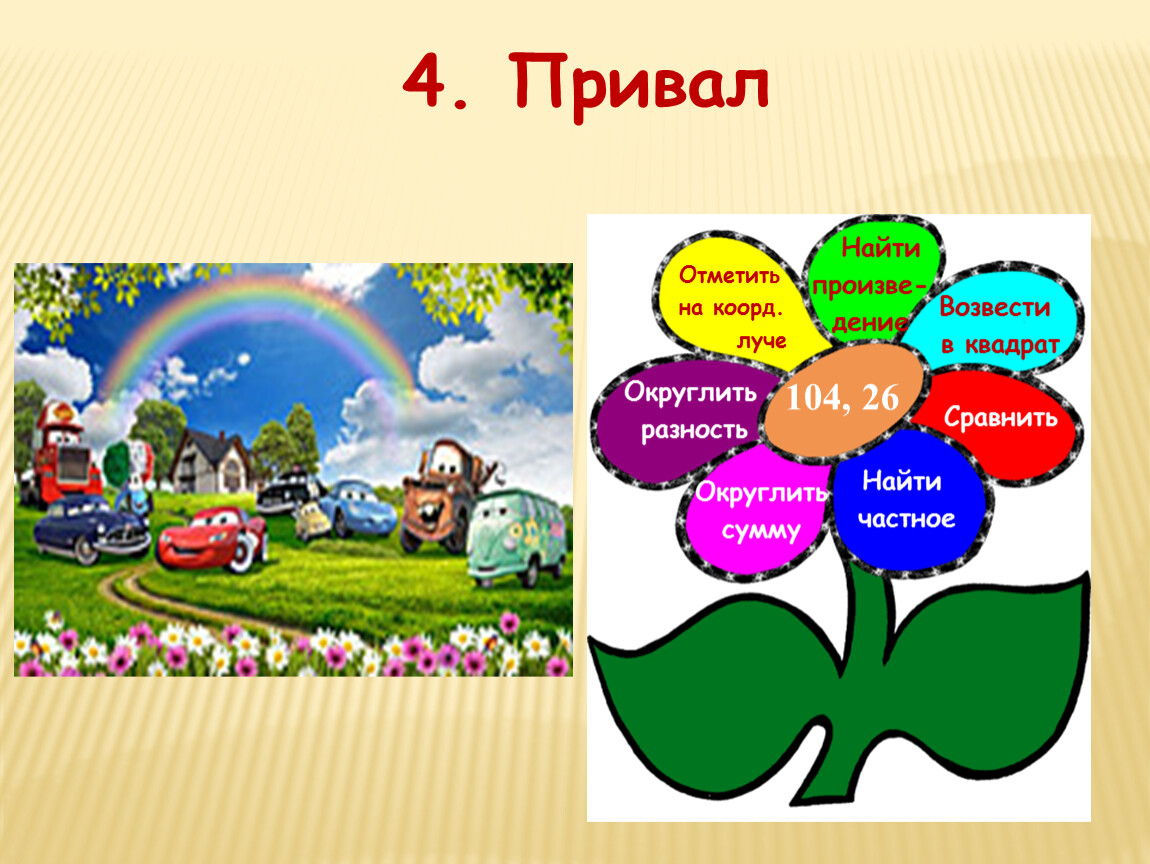 4. Привал

Отметить на коорд. луче

Найти произведение

Возвести в квадрат

Округлить разность

104, 26

Сравнить

Округлить сумму

Найти частное